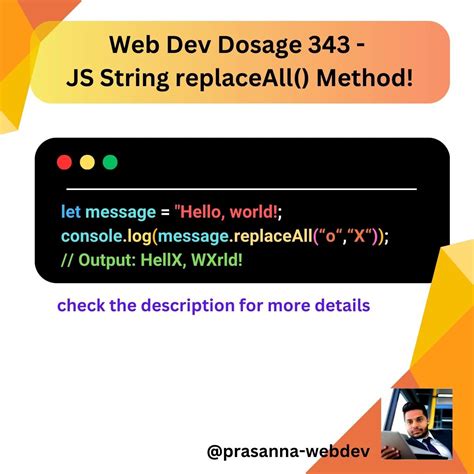 Web Dev Dosage 343 -
JS String replaceAll() Method!

let message = "Hello, world!;
console.log(message.replaceAll(“o“,“X“));
// Output: HellX, WXrld!

check the description for more details

@prasanna-webdev